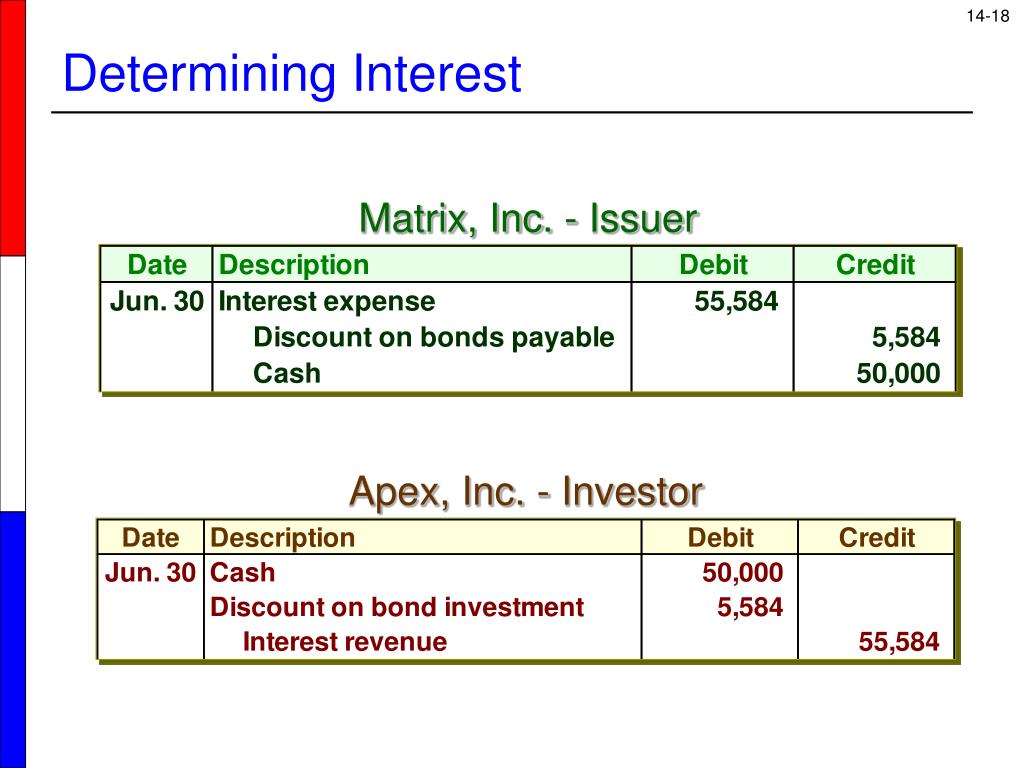 14-18

Determining Interest

Matrix, Inc. - Issuer

| Date | Description | Debit | Credit |
|---|---|---|---|
| Jun. 30 | Interest expense | 55,584 | |
| | Discount on bonds payable | | 5,584 |
| | Cash | | 50,000 |

Apex, Inc. - Investor

| Date | Description | Debit | Credit |
|---|---|---|---|
| Jun. 30 | Cash | 50,000 | |
| | Discount on bond investment | 5,584 | |
| | Interest revenue | | 55,584 |